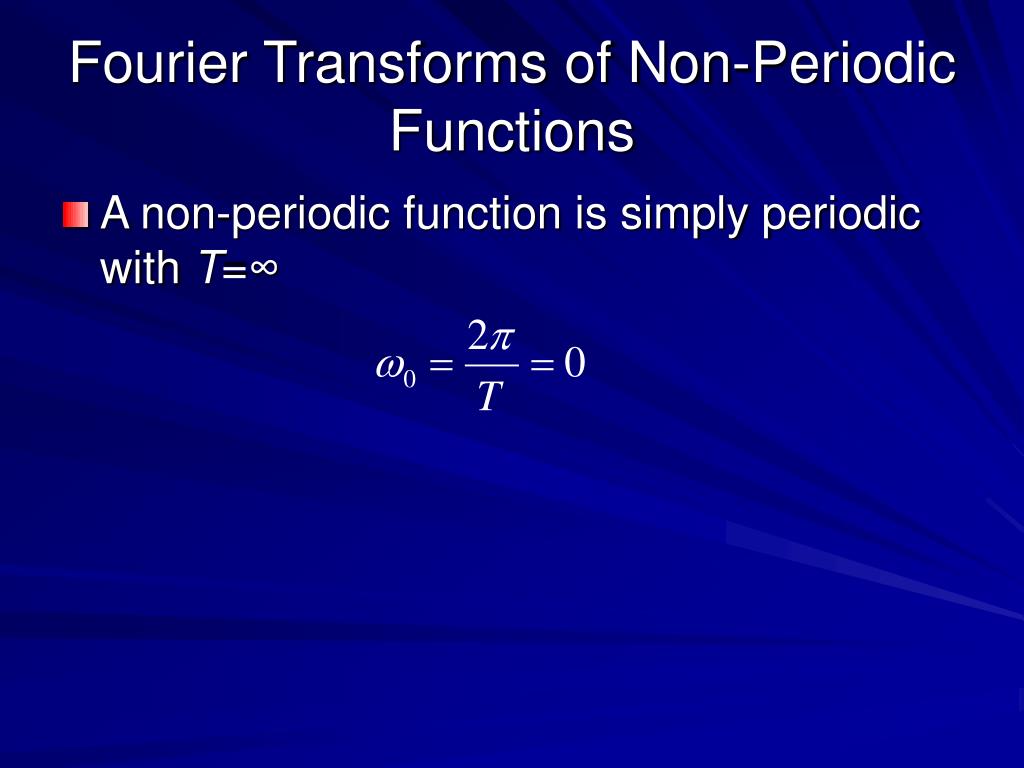 Fourier Transforms of Non-Periodic Functions

A non-periodic function is simply periodic with $T=\infty$

$\omega_0 = \frac{2\pi}{T} = 0$